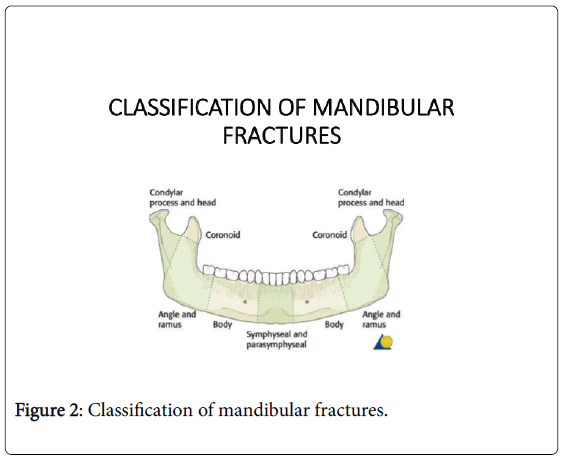 CLASSIFICATION OF MANDIBULAR FRACTURES

Condylar process and head

Condylar process and head

Coronoid

Coronoid

Angle and ramus

Body

Symphyseal and parasymphyseal

Body

Angle and ramus

Figure 2: Classification of mandibular fractures.